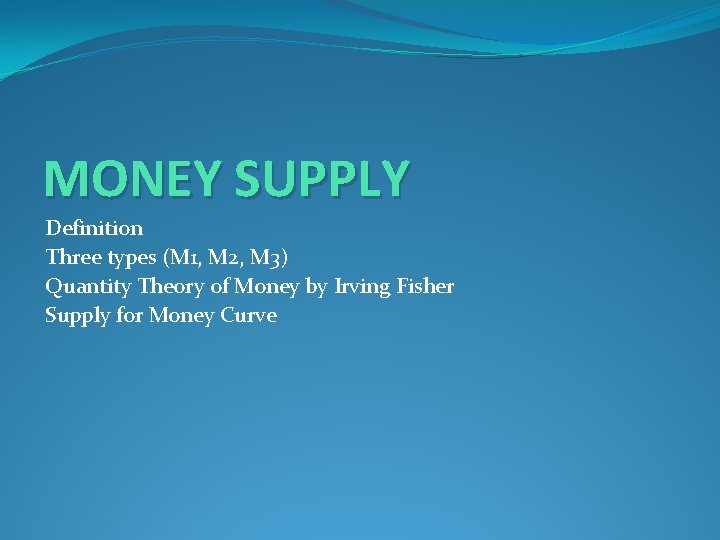 MONEY SUPPLY

Definition
Three types (M1, M2, M3)
Quantity Theory of Money by Irving Fisher
Supply for Money Curve